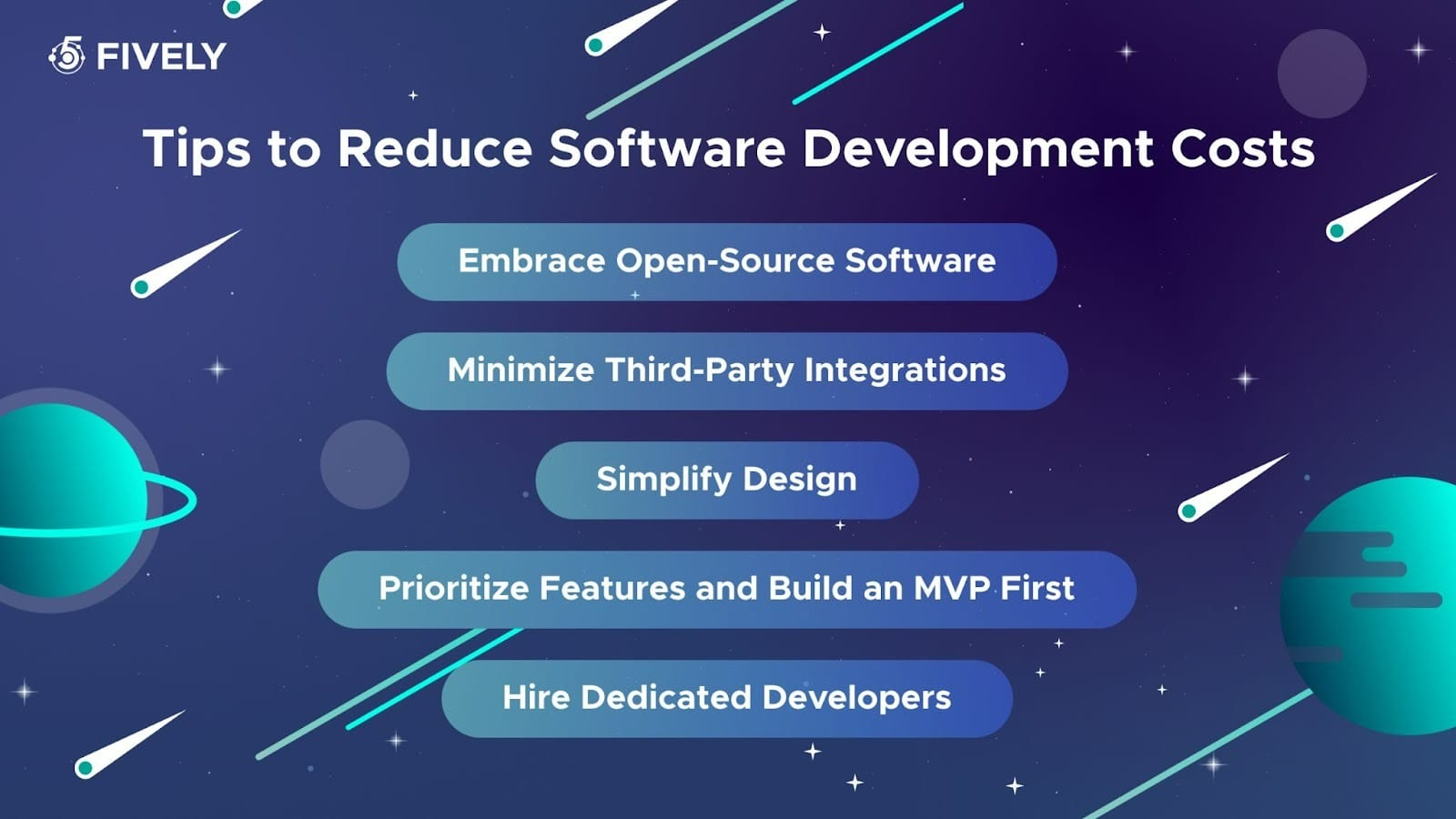 FIVELY

Tips to Reduce Software Development Costs

Embrace Open-Source Software

Minimize Third-Party Integrations

Simplify Design

Prioritize Features and Build an MVP First

Hire Dedicated Developers